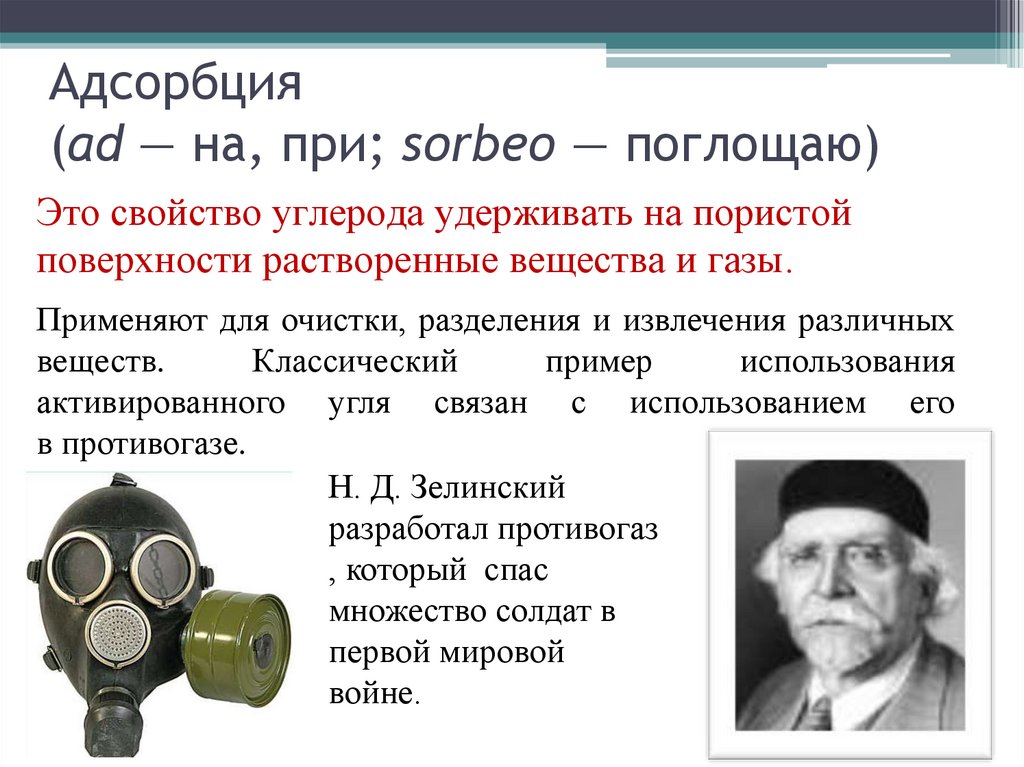 Адсорбция
(ad — на, при; sorbeo — поглощаю)

Это свойство углерода удерживать на пористой поверхности растворенные вещества и газы.

Применяют для очистки, разделения и извлечения различных веществ. Классический пример использования активированного угля связан с использованием его в противогазе.

Н. Д. Зелинский разработал противогаз , который спас множество солдат в первой мировой войне.